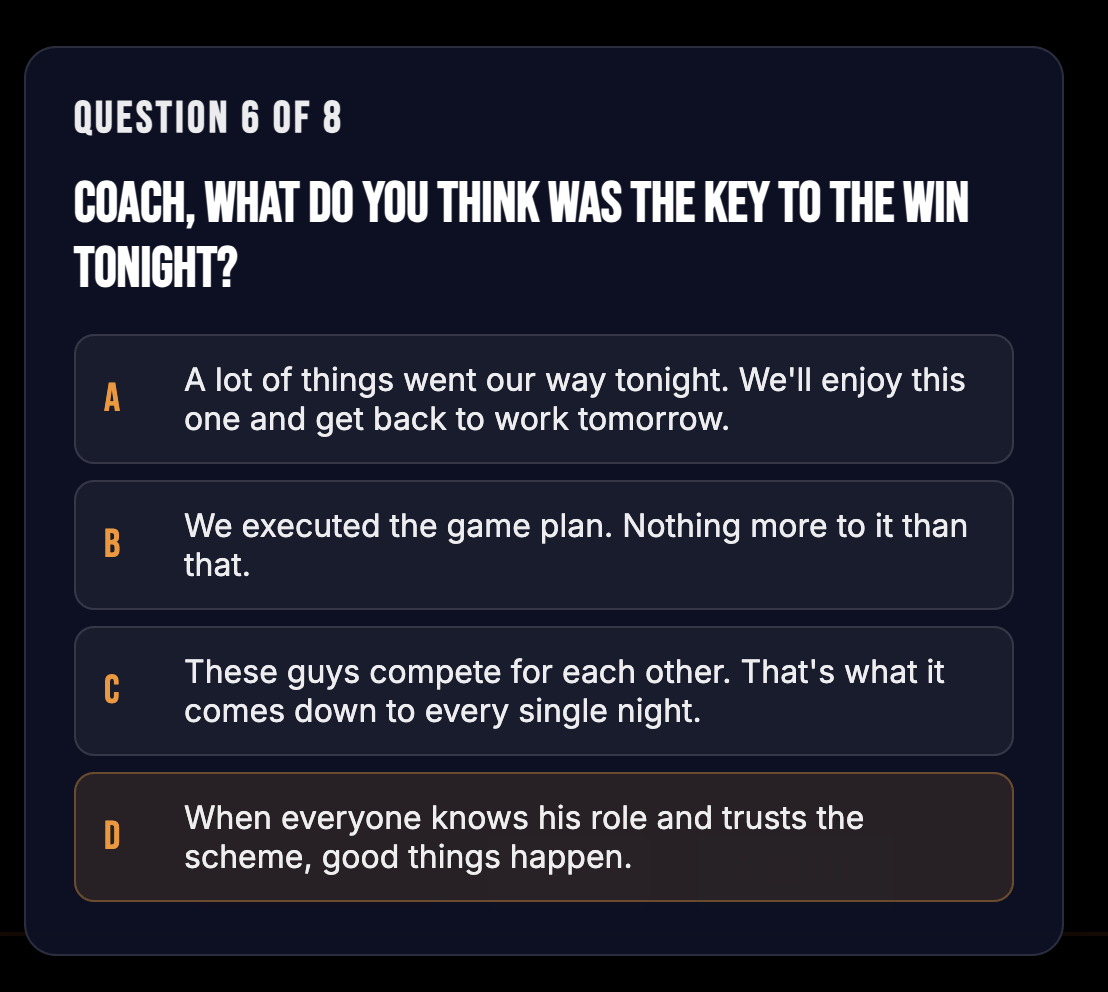 QUESTION 6 OF 8

COACH, WHAT DO YOU THINK WAS THE KEY TO THE WIN TONIGHT?

A
A lot of things went our way tonight. We'll enjoy this one and get back to work tomorrow.

B
We executed the game plan. Nothing more to it than that.

C
These guys compete for each other. That's what it comes down to every single night.

D
When everyone knows his role and trusts the scheme, good things happen.